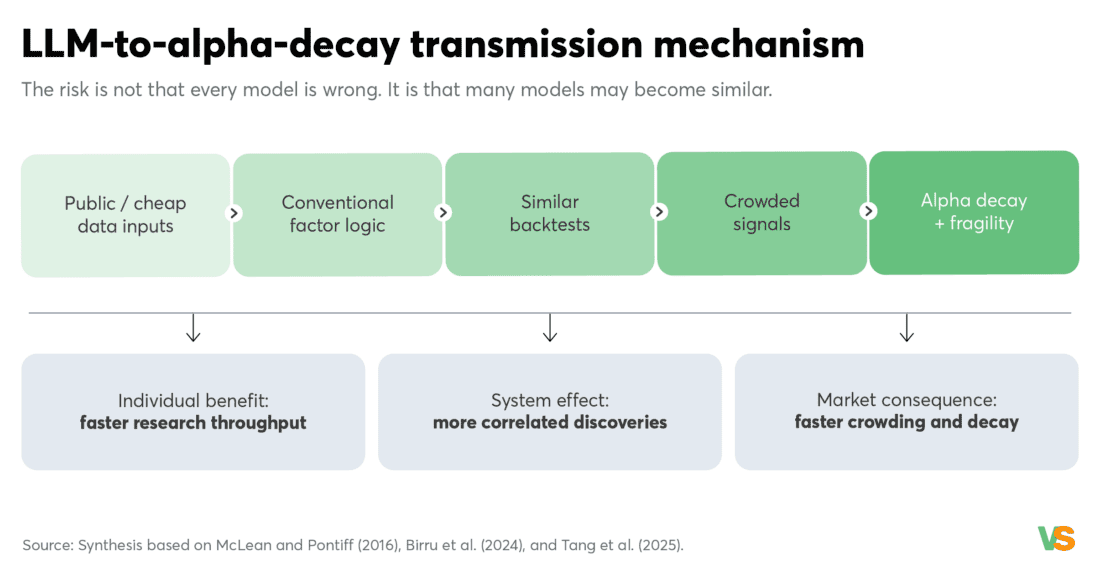 LLM-to-alpha-decay transmission mechanism

The risk is not that every model is wrong. It is that many models may become similar.

Public / cheap data inputs

Conventional factor logic

Similar backtests

Crowded signals

Alpha decay + fragility

Individual benefit: **faster research throughput**

System effect: **more correlated discoveries**

Market consequence: **faster crowding and decay**

Source: Synthesis based on McLean and Pontiff (2016), Birru et al. (2024), and Tang et al. (2025).

VS